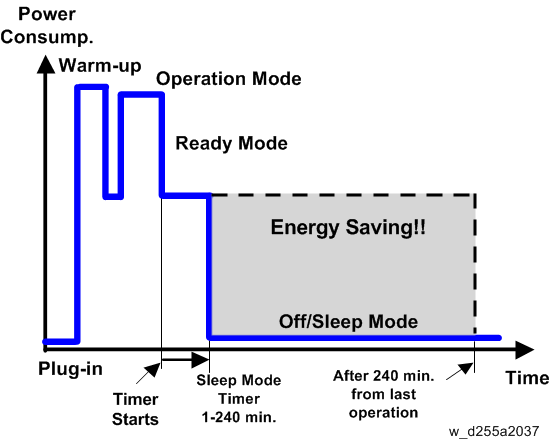 Power Consump.

Warm-up

Operation Mode

Ready Mode

Energy Saving!!

Off/Sleep Mode

Plug-in

Timer Starts

Sleep Mode Timer 1-240 min.

After 240 min. from last operation

Time

w_d255a2037